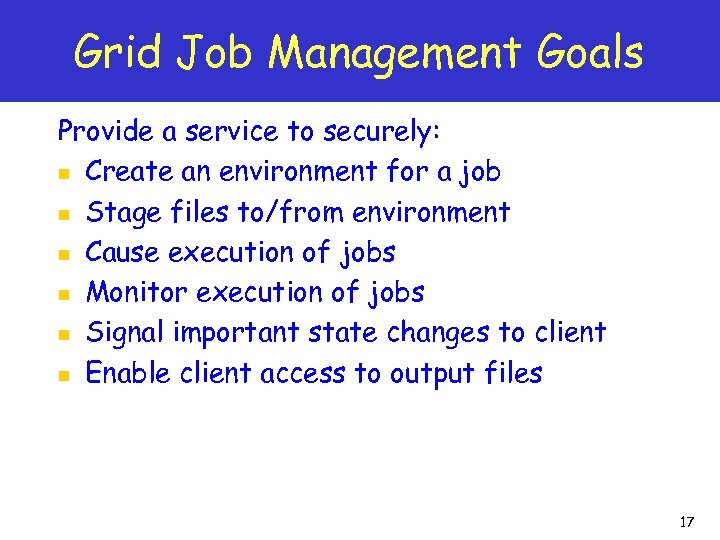 Grid Job Management Goals

Provide a service to securely:

- Create an environment for a job
- Stage files to/from environment
- Cause execution of jobs
- Monitor execution of jobs
- Signal important state changes to client
- Enable client access to output files

17